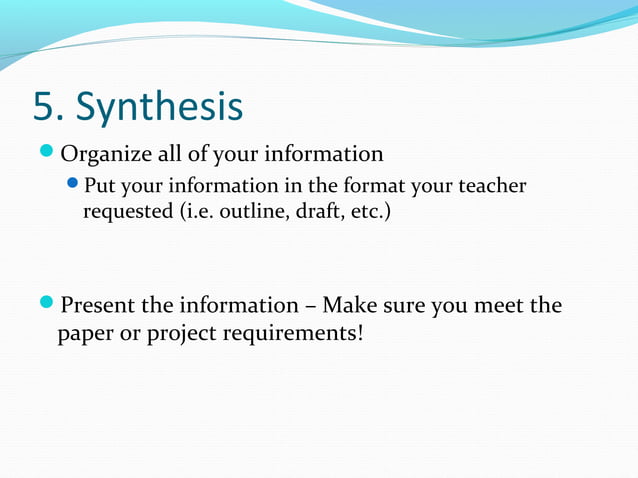 5. Synthesis

Organize all of your information

Put your information in the format your teacher requested (i.e. outline, draft, etc.)

Present the information – Make sure you meet the paper or project requirements!